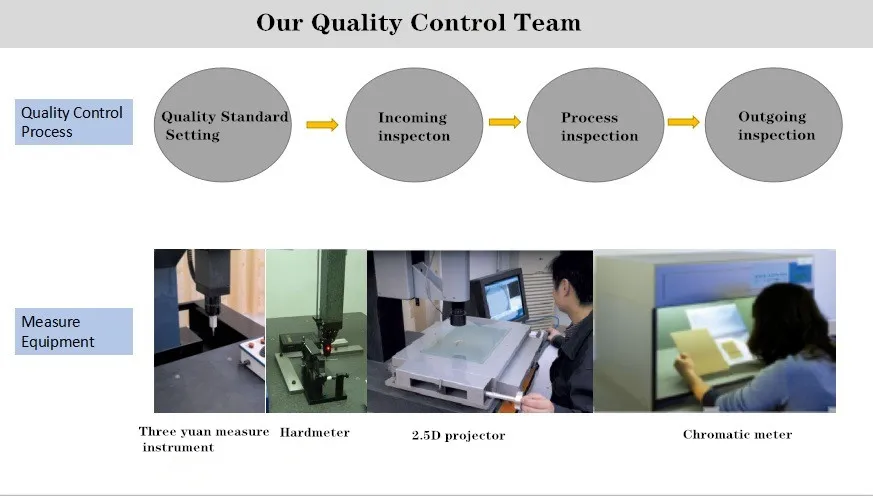 Our Quality Control Team

Quality Control Process

Quality Standard Setting

Incoming inspecton

Process inspection

Outgoing inspection

Measure Equipment

Three yuan measure instrument

Hardmeter

2.5D projector

Chromatic meter